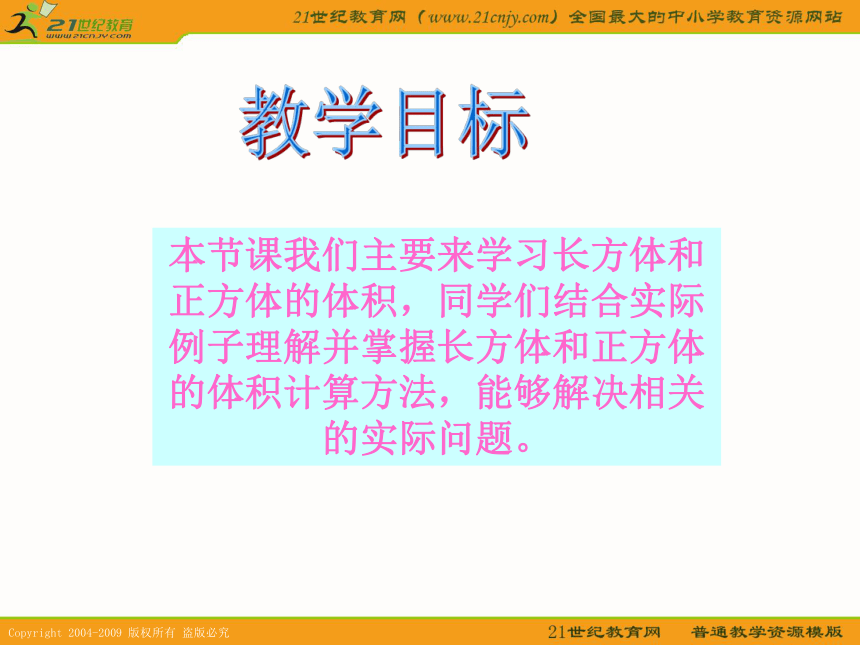 21世纪教育
www.21cnjy.com

21世纪教育网（www.21cnjy.com）全国最大的中小学教育资源网站

教学目标

本节课我们主要来学习长方体和正方体的体积，同学们结合实际例子理解并掌握长方体和正方体的体积计算方法，能够解决相关的实际问题。

Copyright 2004-2009 版权所有 盗版必究

21世纪教育网 普通教学资源模版